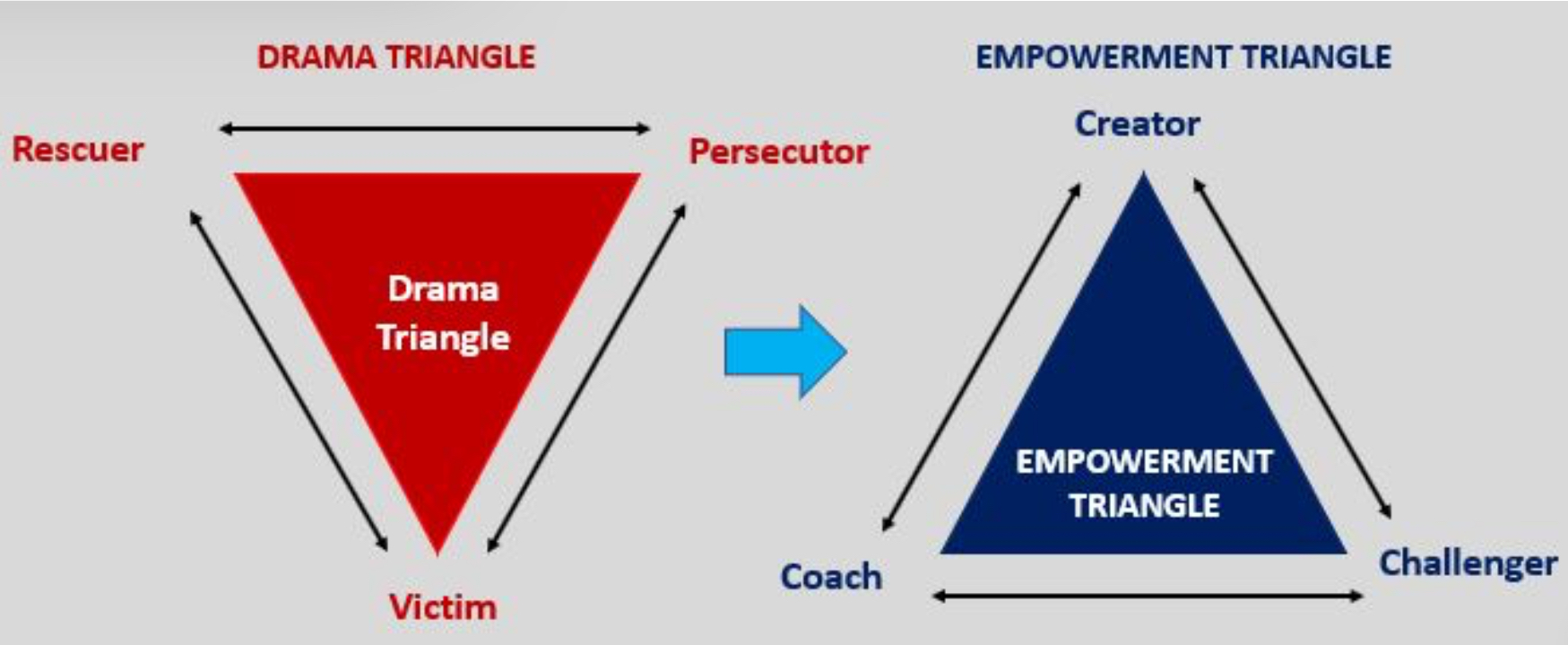 DRAMA TRIANGLE

Rescuer

Persecutor

Drama Triangle

Victim

EMPOWERMENT TRIANGLE

Creator

EMPOWERMENT TRIANGLE

Coach

Challenger